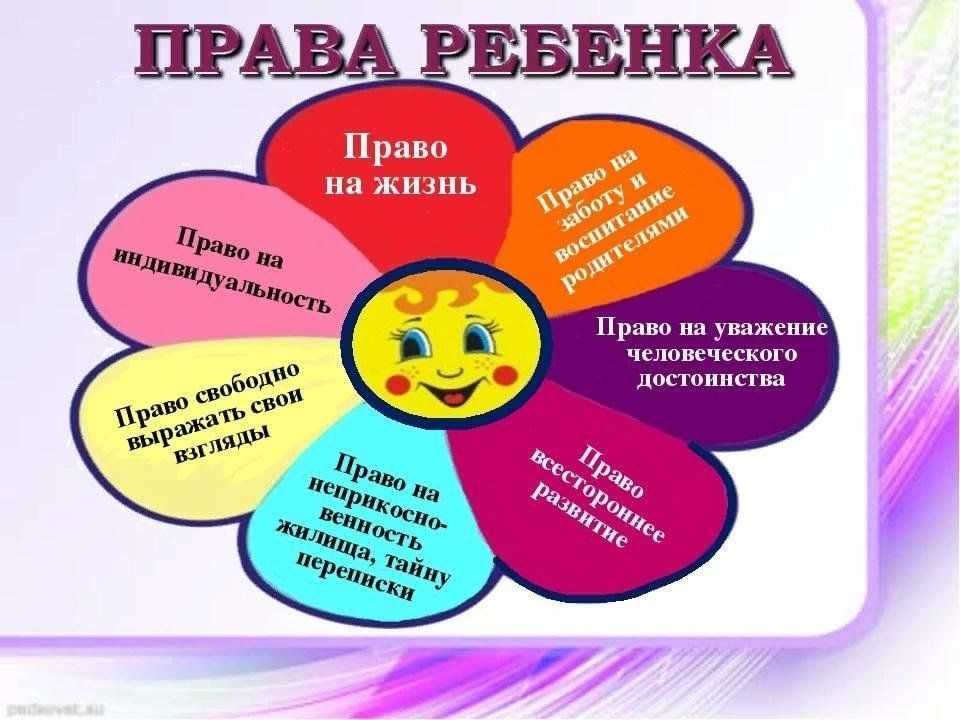 ПРАВА РЕБЕНКА

Право на жизнь

Право на заботу и воспитание родителями

Право на уважение человеческого достоинства

Право всестороннее развитие

Право на неприкосновенность жилища, тайну переписки

Право свободно выражать свои взгляды

Право на индивидуальность

pedsovet.su